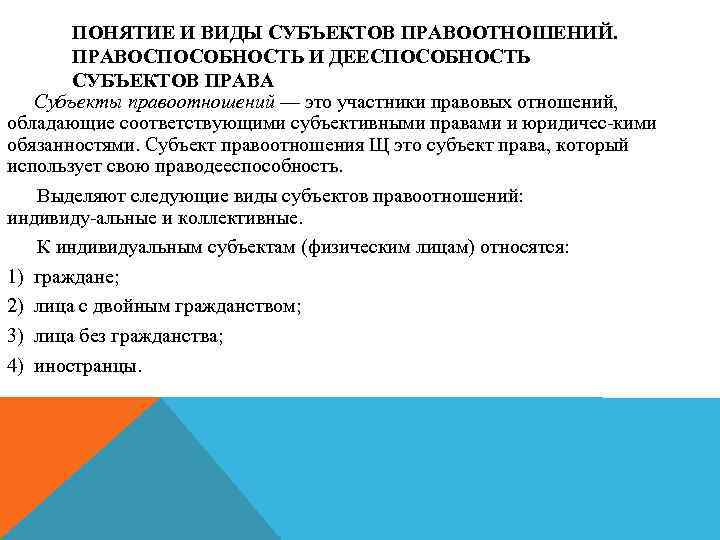 ПОНЯТИЕ И ВИДЫ СУБЪЕКТОВ ПРАВООТНОШЕНИЙ. ПРАВОСПОСОБНОСТЬ И ДЕЕСПОСОБНОСТЬ СУБЪЕКТОВ ПРАВА

Субъекты правоотношений — это участники правовых отношений, обладающие соответствующими субъективными правами и юридичес-кими обязанностями. Субъект правоотношения Щ это субъект права, который использует свою праводееспособность.

Выделяют следующие виды субъектов правоотношений: индивиду-альные и коллективные.

К индивидуальным субъектам (физическим лицам) относятся:

1) граждане;

2) лица с двойным гражданством;

3) лица без гражданства;

4) иностранцы.